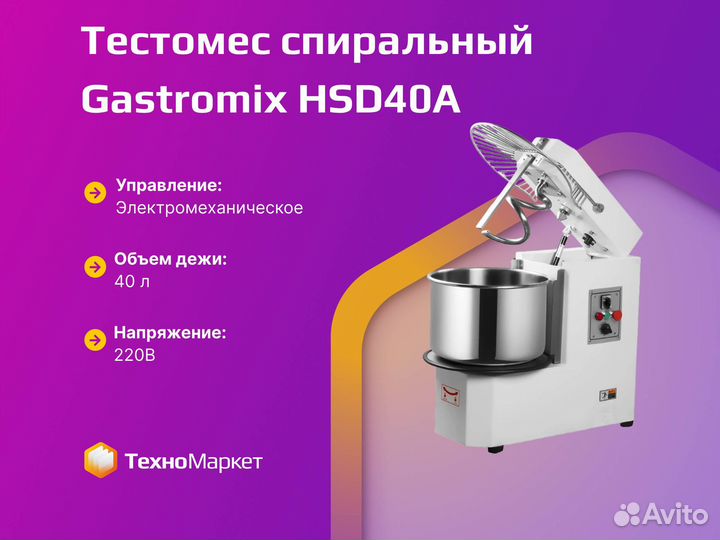 Тестомес спиральный Gastromix HSD40A

Управление:
Электромеханическое

Объем дежи:
40 л

Напряжение:
220В

ТехноМаркет

Avito